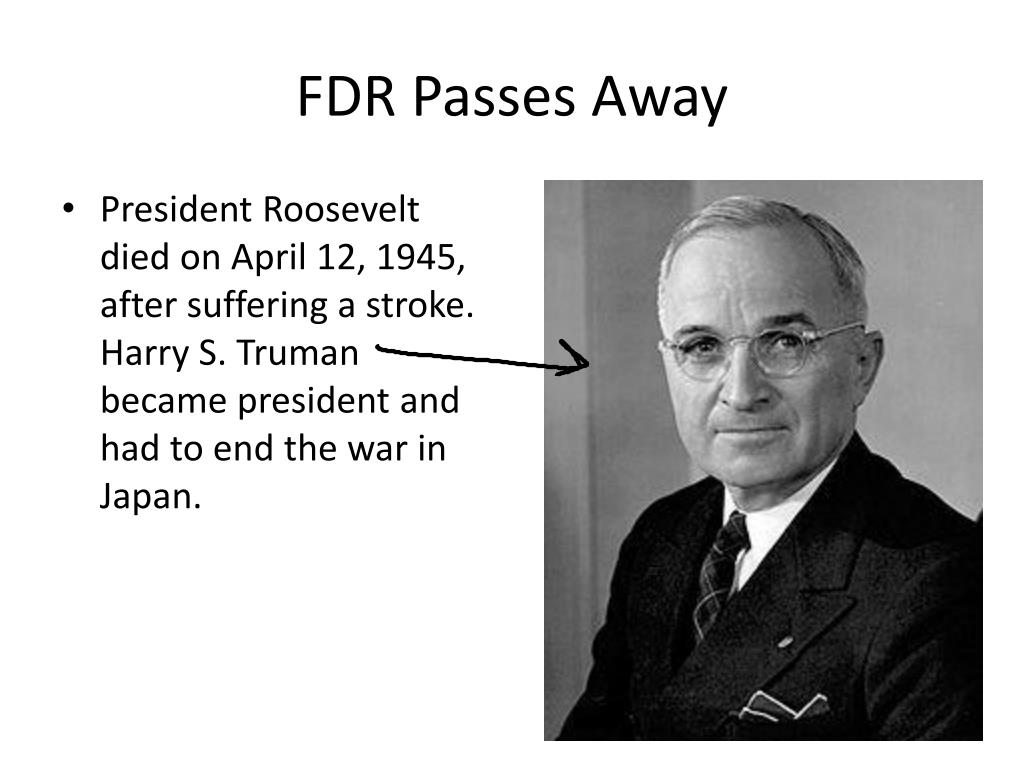 FDR Passes Away

• President Roosevelt died on April 12, 1945, after suffering a stroke. Harry S. Truman became president and had to end the war in Japan.